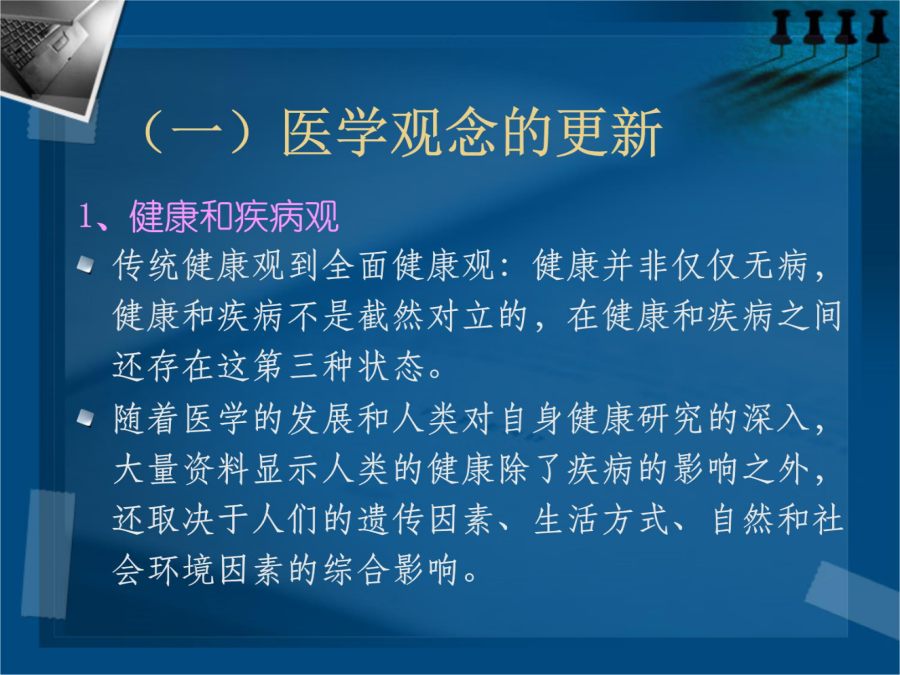 （一）医学观念的更新

1、健康和疾病观

传统健康观到全面健康观：健康并非仅仅无病，健康和疾病不是截然对立的，在健康和疾病之间还存在这第三种状态。

随着医学的发展和人类对自身健康研究的深入，大量资料显示人类的健康除了疾病的影响之外，还取决于人们的遗传因素、生活方式、自然和社会环境因素的综合影响。